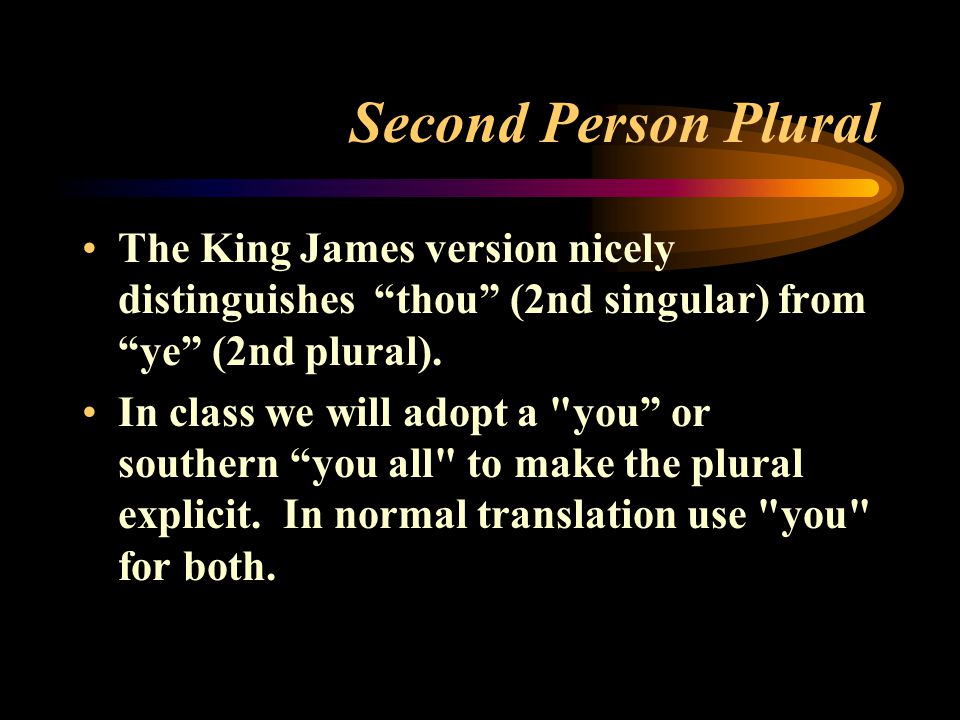 Second Person Plural

• The King James version nicely distinguishes “thou” (2nd singular) from “ye” (2nd plural).

• In class we will adopt a "you” or southern “you all" to make the plural explicit. In normal translation use "you" for both.